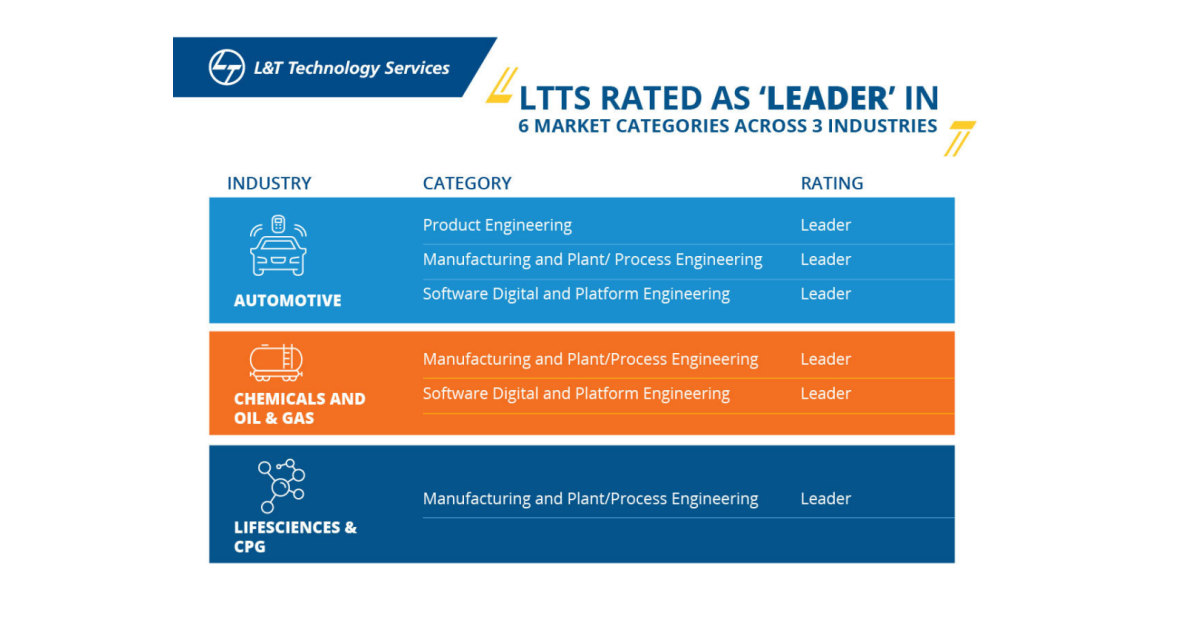 L&T Technology Services

LTTS RATED AS 'LEADER' IN
6 MARKET CATEGORIES ACROSS 3 INDUSTRIES

| INDUSTRY | CATEGORY | RATING |
|---|---|---|
| AUTOMOTIVE | Product Engineering | Leader |
| | Manufacturing and Plant/ Process Engineering | Leader |
| | Software Digital and Platform Engineering | Leader |
| CHEMICALS AND OIL & GAS | Manufacturing and Plant/Process Engineering | Leader |
| | Software Digital and Platform Engineering | Leader |
| LIFESCIENCES & CPG | Manufacturing and Plant/Process Engineering | Leader |